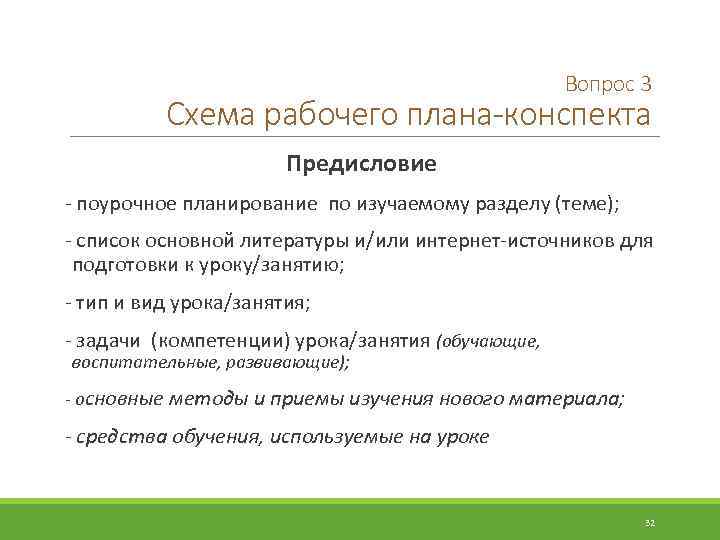 Вопрос 3
Схема рабочего плана-конспекта

Предисловие

- поурочное планирование по изучаемому разделу (теме);

- список основной литературы и/или интернет-источников для подготовки к уроку/занятию;

- тип и вид урока/занятия;

- задачи (компетенции) урока/занятия (обучающие, воспитательные, развивающие);

- основные методы и приемы изучения нового материала;

- средства обучения, используемые на уроке

32